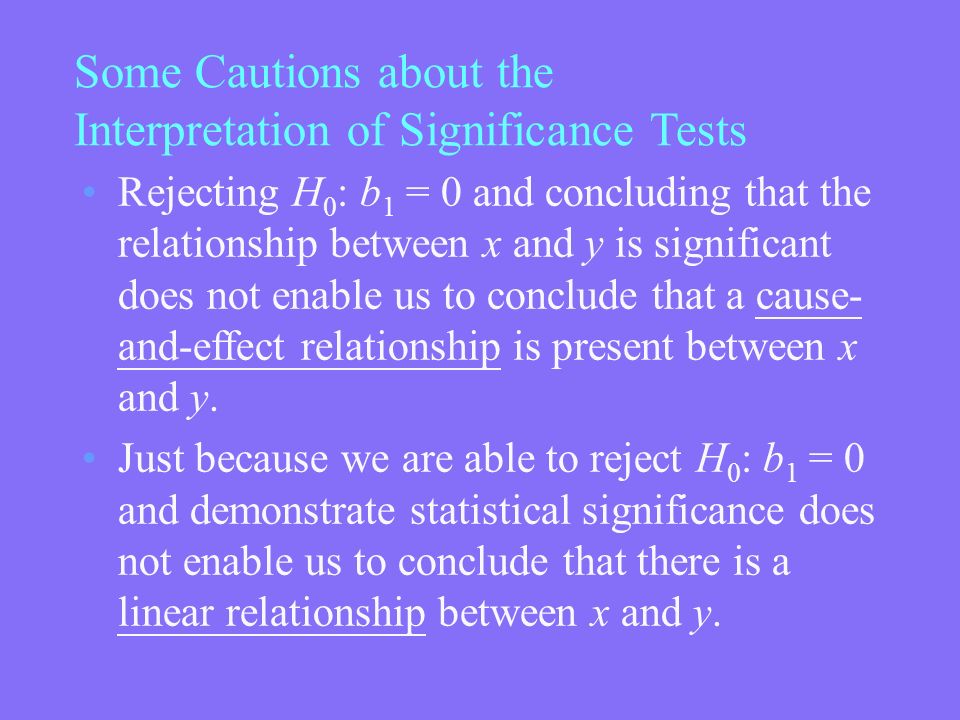 Some Cautions about the Interpretation of Significance Tests

• Rejecting $H_0$: $b_1 = 0$ and concluding that the relationship between $x$ and $y$ is significant does not enable us to conclude that a cause-and-effect relationship is present between $x$ and $y$.

• Just because we are able to reject $H_0$: $b_1 = 0$ and demonstrate statistical significance does not enable us to conclude that there is a linear relationship between $x$ and $y$.